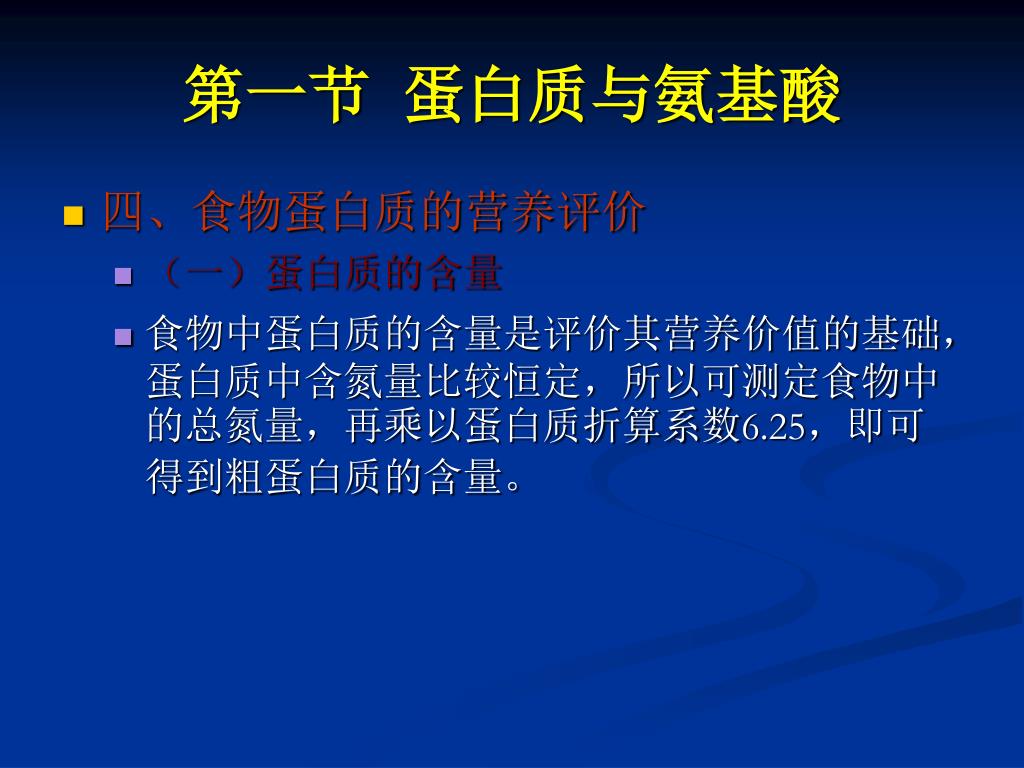 第一节 蛋白质与氨基酸

四、食物蛋白质的营养评价

（一）蛋白质的含量

食物中蛋白质的含量是评价其营养价值的基础，蛋白质中含氮量比较恒定，所以可测定食物中的总氮量，再乘以蛋白质折算系数6.25，即可得到粗蛋白质的含量。